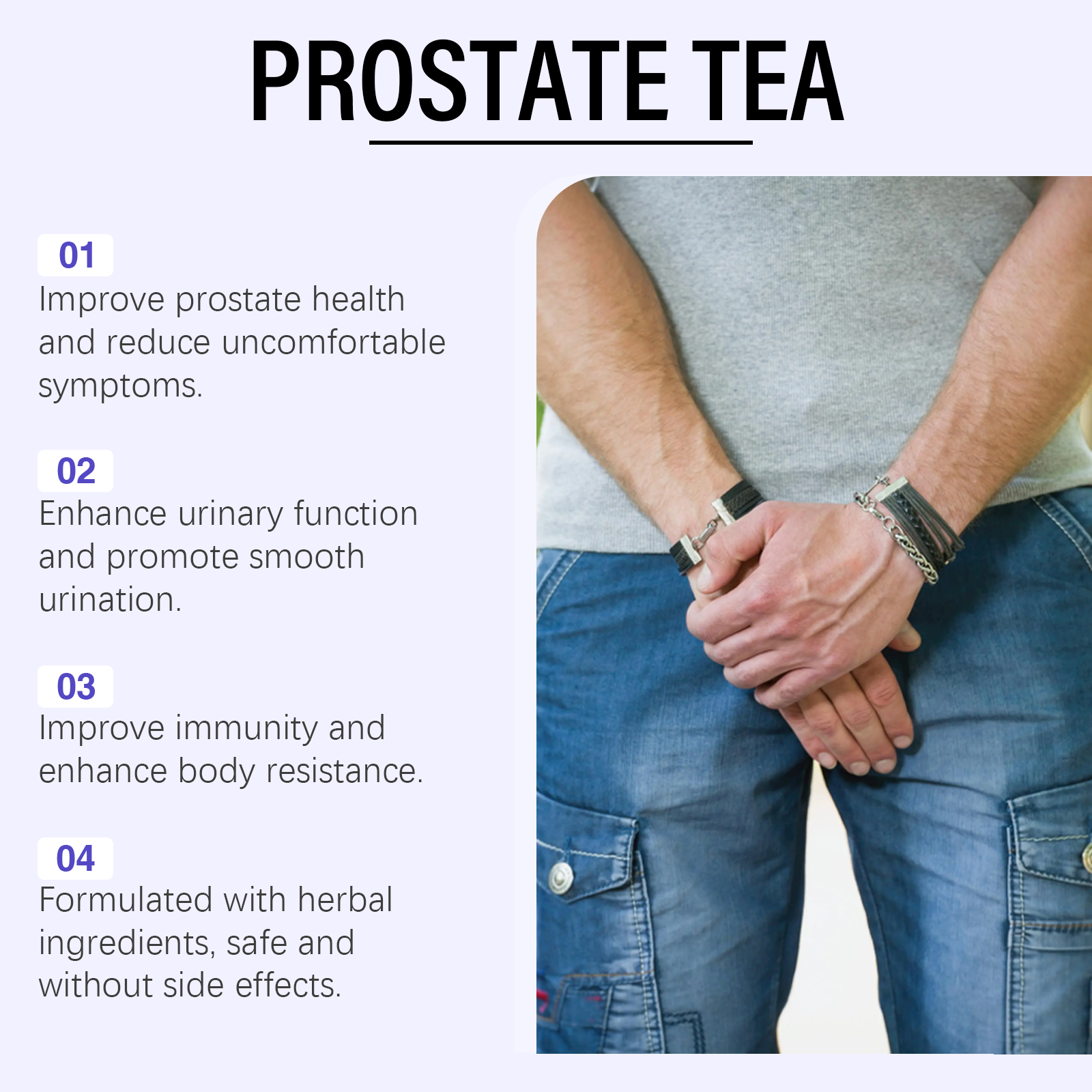 PROSTATE TEA

01
Improve prostate health and reduce uncomfortable symptoms.

02
Enhance urinary function and promote smooth urination.

03
Improve immunity and enhance body resistance.

04
Formulated with herbal ingredients, safe and without side effects.